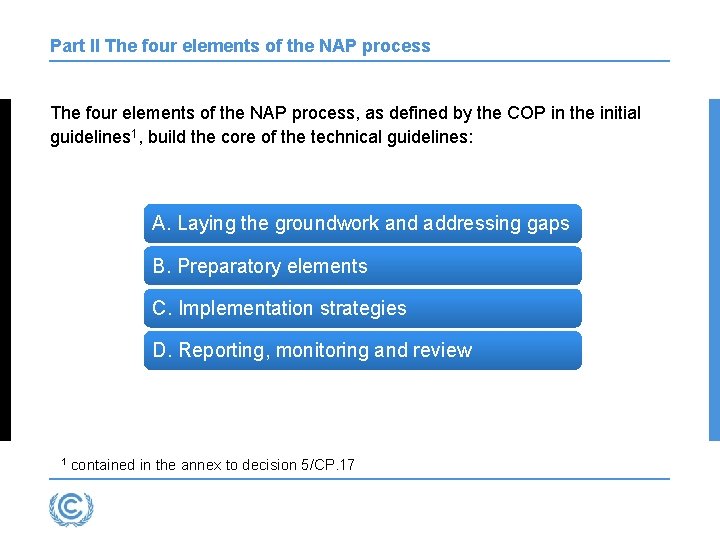 Part II The four elements of the NAP process

The four elements of the NAP process, as defined by the COP in the initial guidelines$^1$, build the core of the technical guidelines:

A. Laying the groundwork and addressing gaps

B. Preparatory elements

C. Implementation strategies

D. Reporting, monitoring and review

$^1$ contained in the annex to decision 5/CP.17